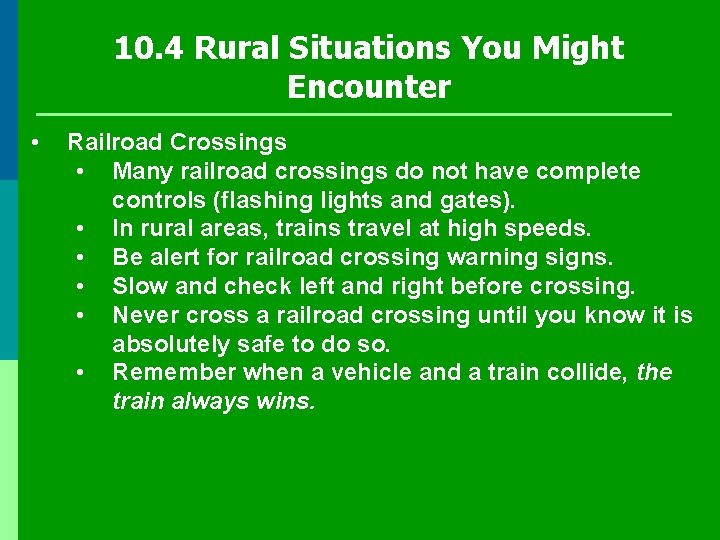 10.4 Rural Situations You Might Encounter

• Railroad Crossings
  • Many railroad crossings do not have complete controls (flashing lights and gates).
  • In rural areas, trains travel at high speeds.
  • Be alert for railroad crossing warning signs.
  • Slow and check left and right before crossing.
  • Never cross a railroad crossing until you know it is absolutely safe to do so.
  • Remember when a vehicle and a train collide, the train always wins.